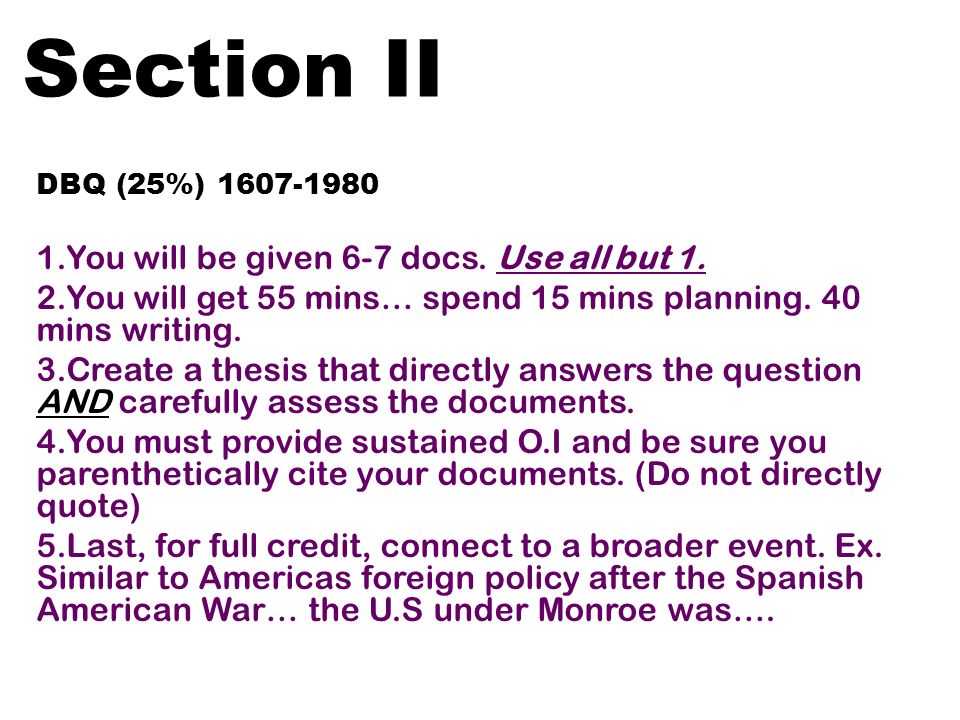 Section II

DBQ (25%) 1607-1980

1.You will be given 6-7 docs. Use all but 1.
2.You will get 55 mins… spend 15 mins planning. 40 mins writing.
3.Create a thesis that directly answers the question AND carefully assess the documents.
4.You must provide sustained O.I and be sure you parenthetically cite your documents. (Do not directly quote)
5.Last, for full credit, connect to a broader event. Ex. Similar to Americas foreign policy after the Spanish American War… the U.S under Monroe was….